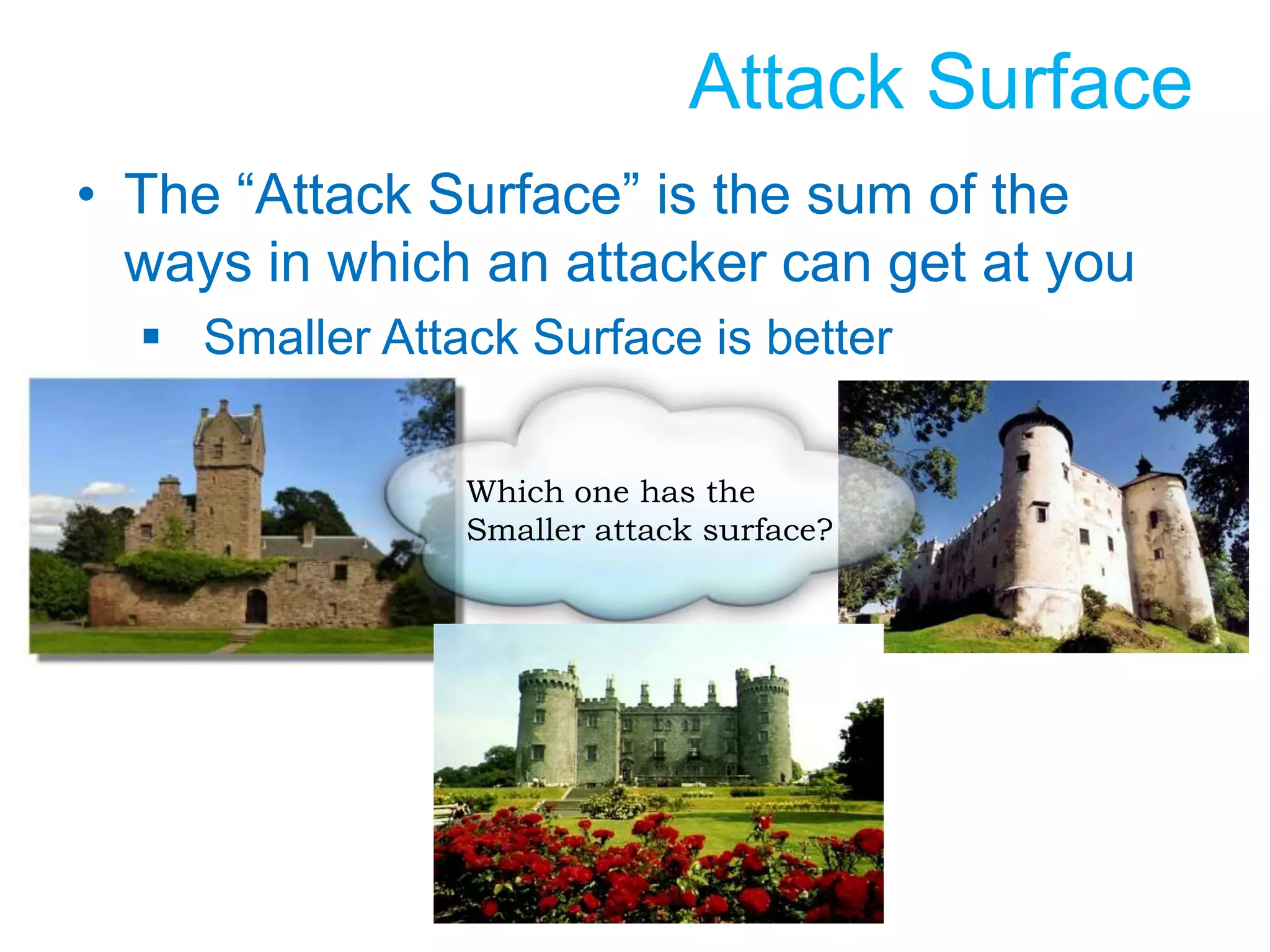 Attack Surface

• The “Attack Surface” is the sum of the ways in which an attacker can get at you

▪ Smaller Attack Surface is better

Which one has the Smaller attack surface?